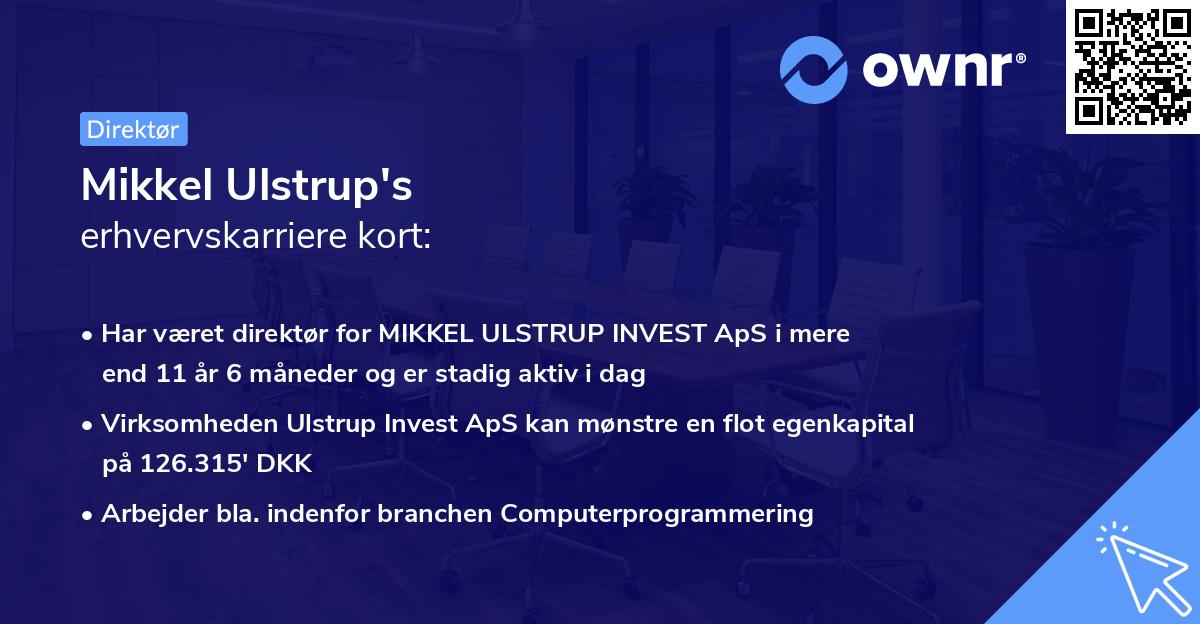 ownr®

Direktør

Mikkel Ulstrup's
erhvervskarriere kort:

• Har været direktør for MIKKEL ULSTRUP INVEST ApS i mere end 11 år 6 måneder og er stadig aktiv i dag

• Virksomheden Ulstrup Invest ApS kan mønstre en flot egenkapital på 126.315' DKK

• Arbejder bla. indenfor branchen Computerprogrammering